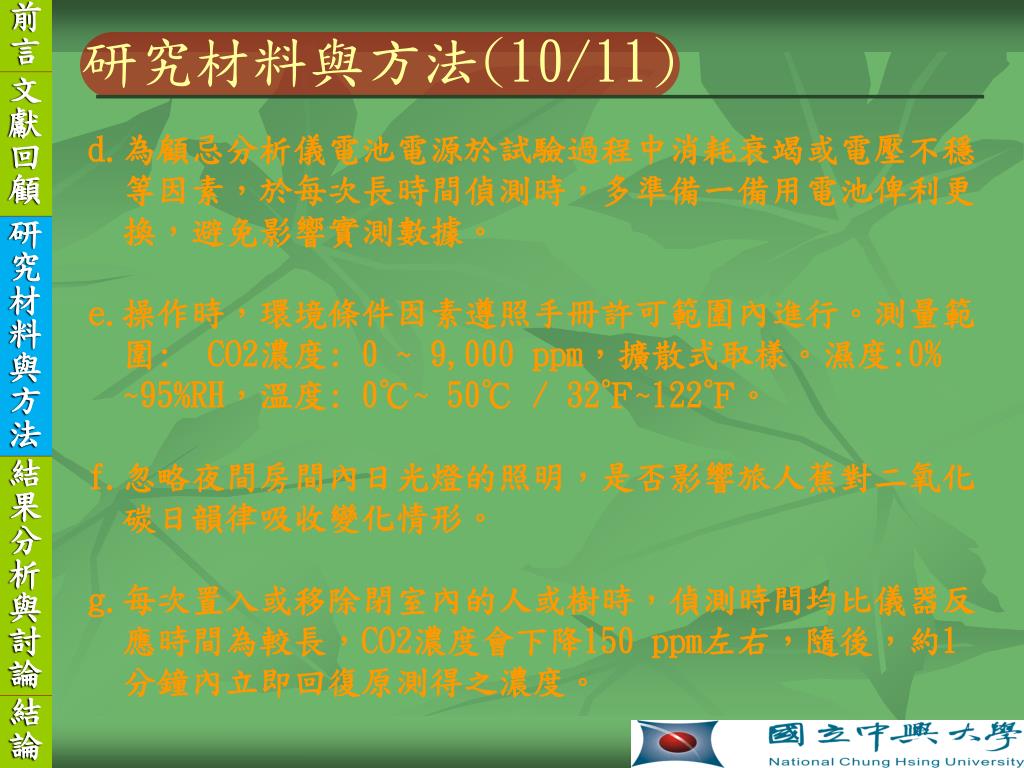 前言

文獻回顧

研究材料與方法

結果分析與討論

結論

研究材料與方法(10/11)

d.為顧忌分析儀電池電源於試驗過程中消耗衰竭或電壓不穩等因素，於每次長時間偵測時，多準備一備用電池俾利更換，避免影響實測數據。

e.操作時，環境條件因素遵照手冊許可範圍內進行。測量範圍: CO2濃度: 0 ~ 9,000 ppm，擴散式取樣。濕度:0% ~95%RH，溫度: 0℃~ 50℃ / 32℉~122℉。

f.忽略夜間房間內日光燈的照明，是否影響旅人蕉對二氧化碳日韻律吸收變化情形。

g.每次置入或移除閉室內的人或樹時，偵測時間均比儀器反應時間為較長，CO2濃度會下降150 ppm左右，隨後，約1分鐘內立即回復原測得之濃度。

國立中興大學
National Chung Hsing University